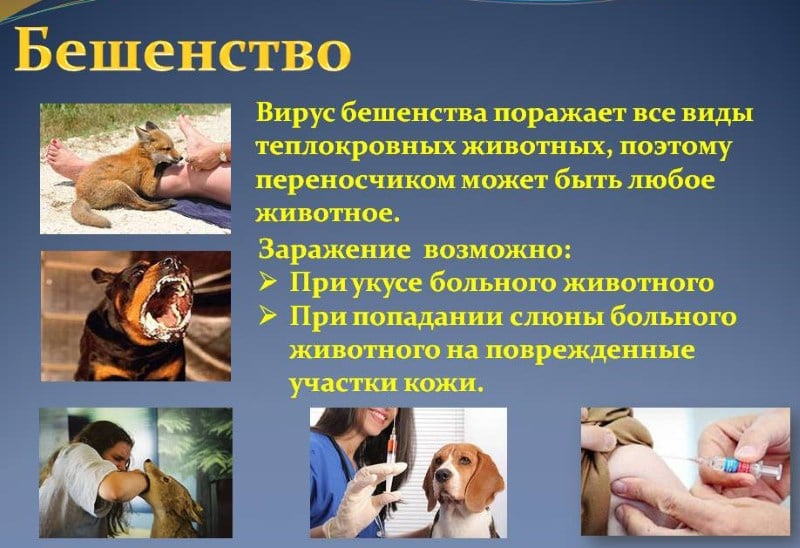 Бешенство

Вирус бешенства поражает все виды теплокровных животных, поэтому переносчиком может быть любое животное.

Заражение возможно:
➢ При укусе больного животного
➢ При попадании слюны больного животного на поврежденные участки кожи.